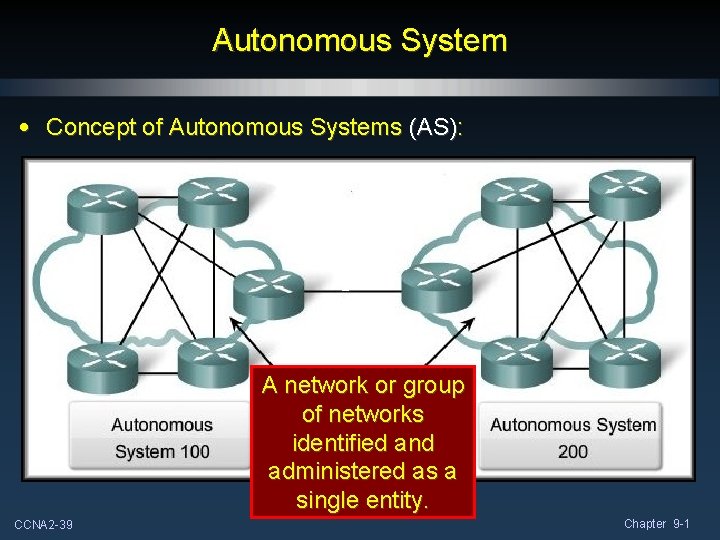 Autonomous System

• Concept of Autonomous Systems (AS):

Autonomous System 100

A network or group of networks identified and administered as a single entity.

Autonomous System 200

CCNA2-39

Chapter 9-1